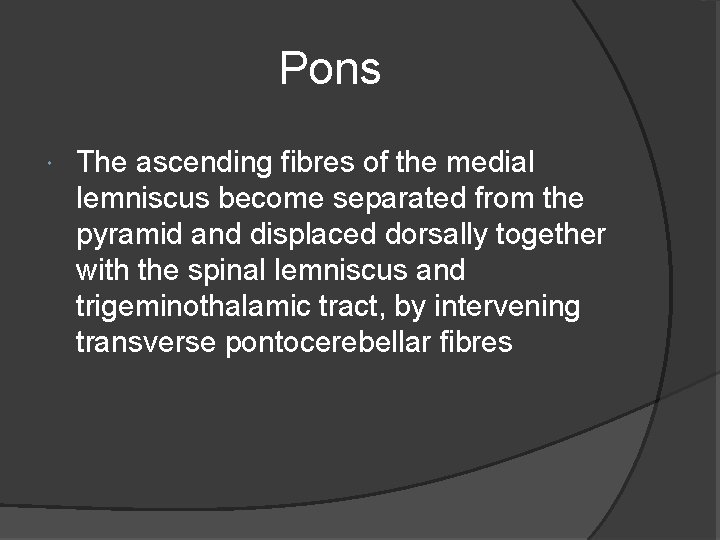 Pons

The ascending fibres of the medial lemniscus become separated from the pyramid and displaced dorsally together with the spinal lemniscus and trigeminothalamic tract, by intervening transverse pontocerebellar fibres